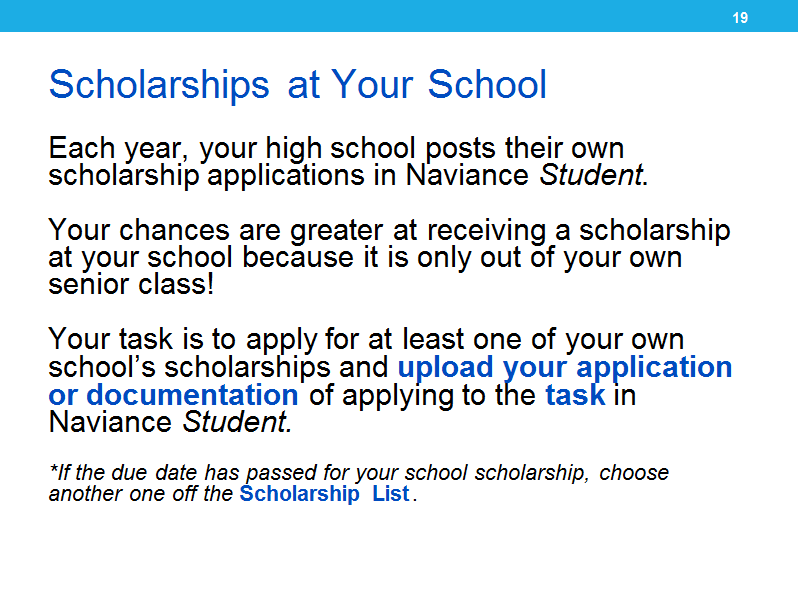 19

Scholarships at Your School

Each year, your high school posts their own scholarship applications in Naviance Student.

Your chances are greater at receiving a scholarship at your school because it is only out of your own senior class!

Your task is to apply for at least one of your own school's scholarships and upload your application or documentation of applying to the task in Naviance Student.

*If the due date has passed for your school scholarship, choose another one off the Scholarship List.